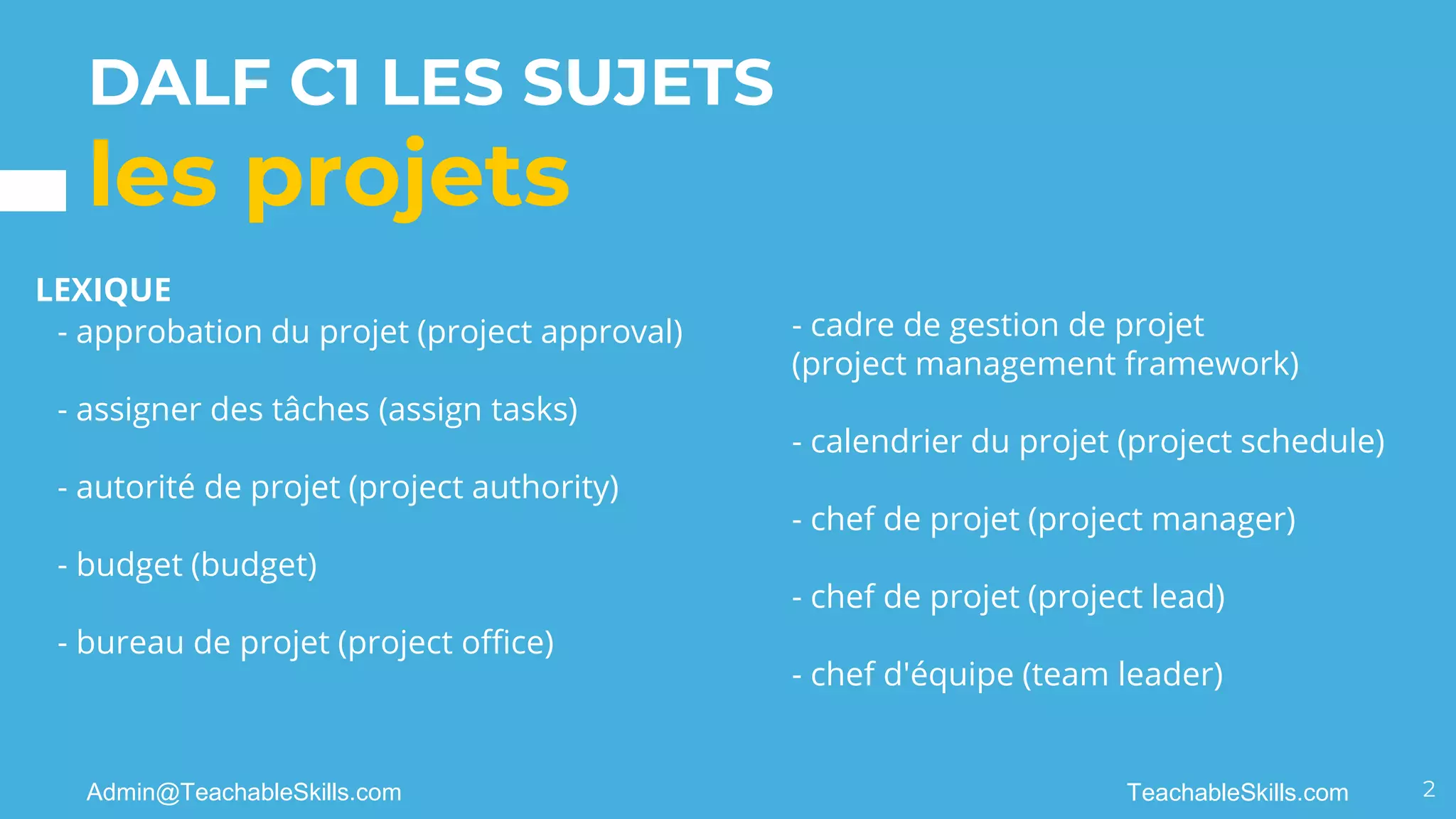 DALF C1 LES SUJETS
les projets

LEXIQUE
- approbation du projet (project approval)

- assigner des tâches (assign tasks)

- autorité de projet (project authority)

- budget (budget)

- bureau de projet (project office)

- cadre de gestion de projet (project management framework)

- calendrier du projet (project schedule)

- chef de projet (project manager)

- chef de projet (project lead)

- chef d'équipe (team leader)

Admin@TeachableSkills.com

TeachableSkills.com

2